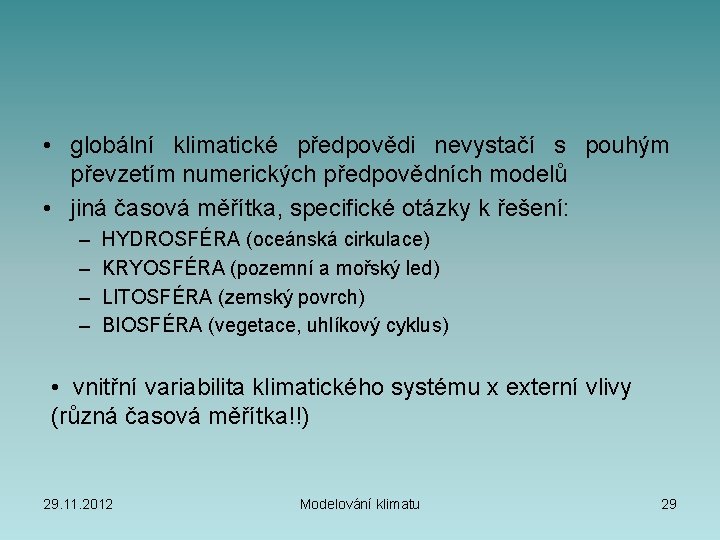 • globální klimatické předpovědi nevystačí s pouhým převzetím numerických předpovědních modelů

• jiná časová měřítka, specifické otázky k řešení:

– HYDROSFÉRA (oceánská cirkulace)

– KRYOSFÉRA (pozemní a mořský led)

– LITOSFÉRA (zemský povrch)

– BIOSFÉRA (vegetace, uhlíkový cyklus)

• vnitřní variabilita klimatického systému x externí vlivy (různá časová měřítka!!)

29.11.2012

Modelování klimatu

29